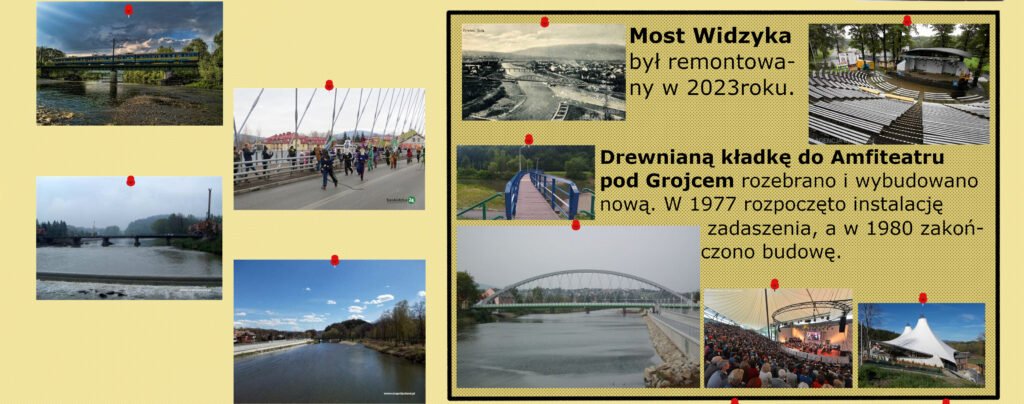 **Most Widzyka** był remontowany w 2023roku.

**Drewnianą kładkę do Amfiteatru pod Grojcem** rozebrano i wybudowano nową. W 1977 rozpoczęto instalację zadaszenia, a w 1980 zakończono budowę.